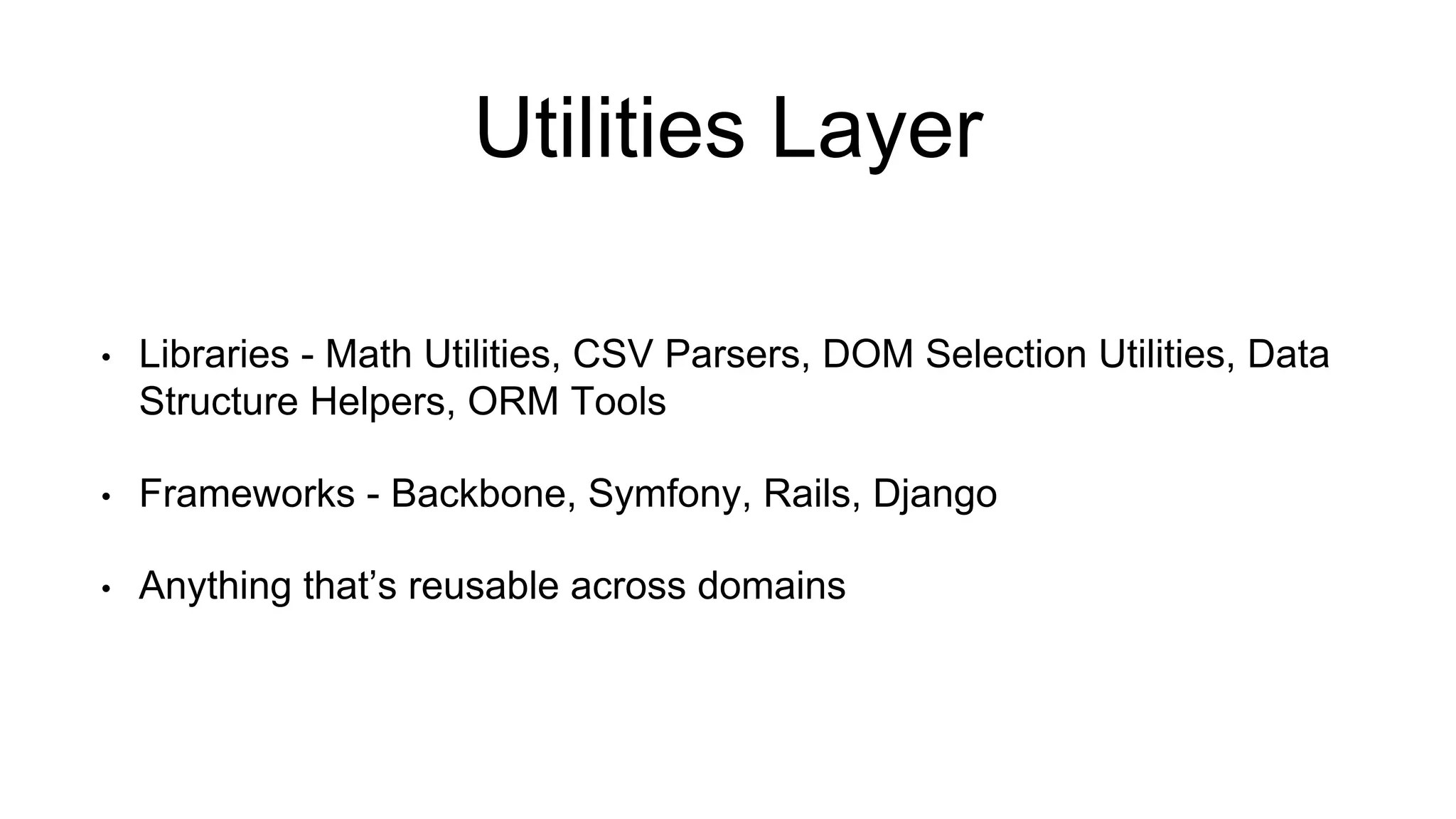 Utilities Layer

• Libraries - Math Utilities, CSV Parsers, DOM Selection Utilities, Data Structure Helpers, ORM Tools

• Frameworks - Backbone, Symfony, Rails, Django

• Anything that’s reusable across domains